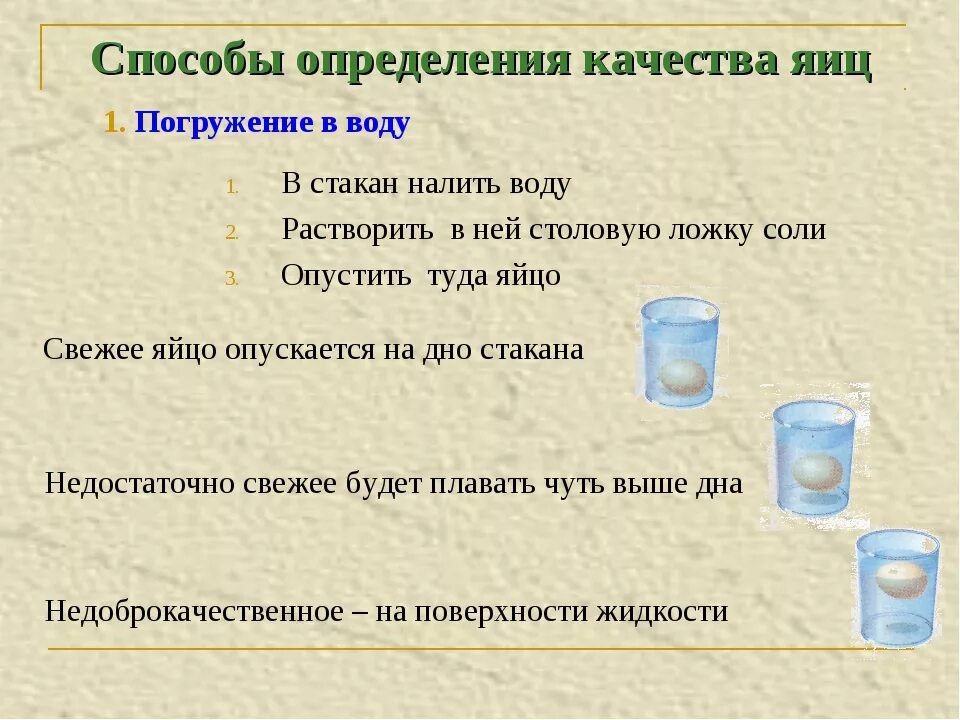 Способы определения качества яиц

1. Погружение в воду

1. В стакан налить воду
2. Растворить в ней столовую ложку соли
3. Опустить туда яйцо

Свежее яйцо опускается на дно стакана

Недостаточно свежее будет плавать чуть выше дна

Недоброкачественное – на поверхности жидкости